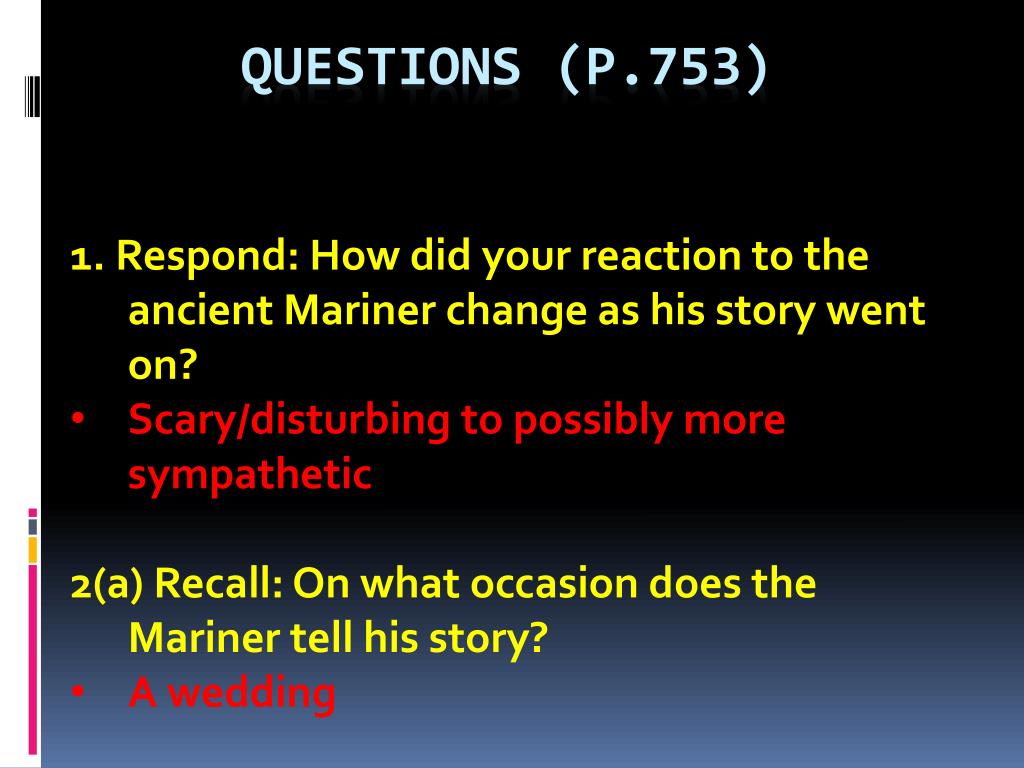 QUESTIONS (P.753)

1. Respond: How did your reaction to the ancient Mariner change as his story went on?
• Scary/disturbing to possibly more sympathetic

2(a) Recall: On what occasion does the Mariner tell his story?
• A wedding